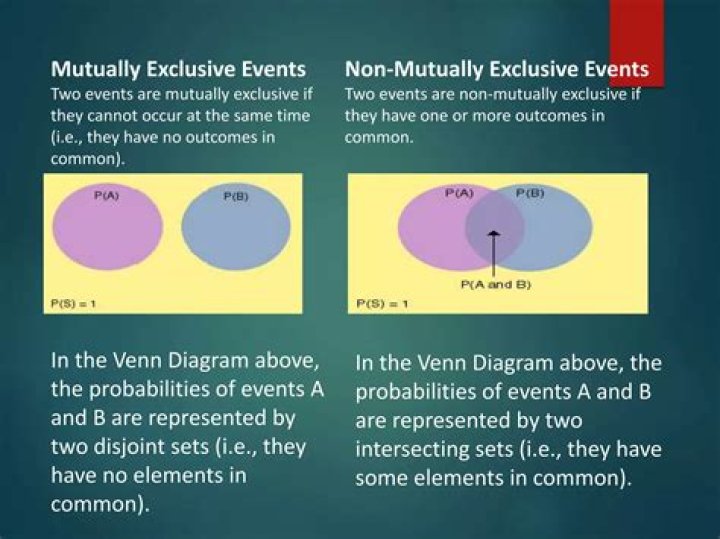 Mutually Exclusive Events
Two events are mutually exclusive if they cannot occur at the same time (i.e., they have no outcomes in common).

P(A)
P(B)
P(S) = 1

In the Venn Diagram above, the probabilities of events A and B are represented by two disjoint sets (i.e., they have no elements in common).

Non-Mutually Exclusive Events
Two events are non-mutually exclusive if they have one or more outcomes in common.

P(A)
P(B)
P(A and B)
P(S) = 1

In the Venn Diagram above, the probabilities of events A and B are represented by two intersecting sets (i.e., they have some elements in common).